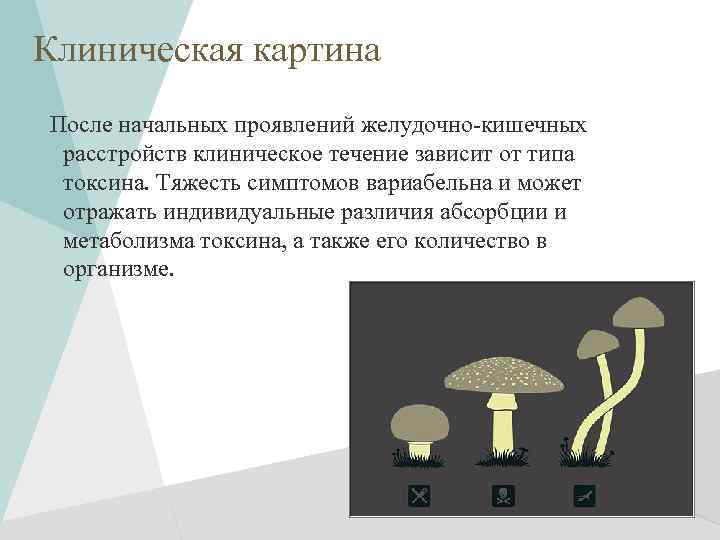 Клиническая картина

После начальных проявлений желудочно-кишечных расстройств клиническое течение зависит от типа токсина. Тяжесть симптомов вариабельна и может отражать индивидуальные различия абсорбции и метаболизма токсина, а также его количество в организме.